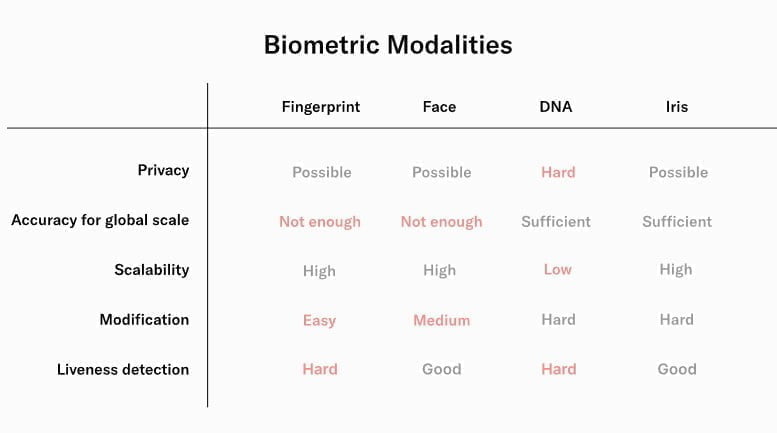 Biometric Modalities

|  | Fingerprint | Face | DNA | Iris |
|---|---|---|---|---|
| Privacy | Possible | Possible | Hard | Possible |
| Accuracy for global scale | Not enough | Not enough | Sufficient | Sufficient |
| Scalability | High | High | Low | High |
| Modification | Easy | Medium | Hard | Hard |
| Liveness detection | Hard | Good | Hard | Good |